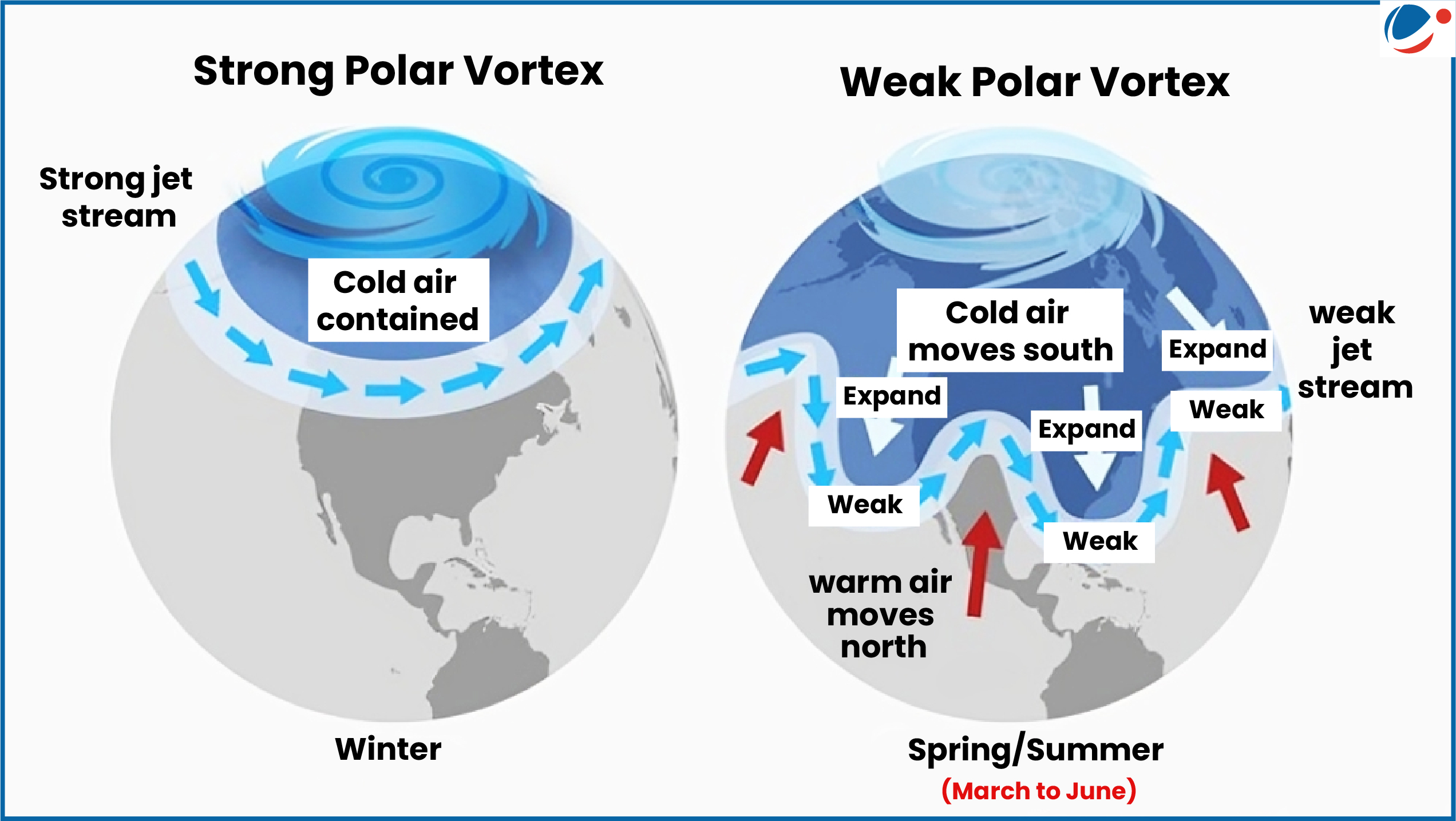 Strong Polar Vortex

Strong jet stream

Cold air contained

Winter

Weak Polar Vortex

Cold air moves south

Expand

Expand

Expand

Weak

Weak

Weak

weak jet stream

warm air moves north

Spring/Summer
(March to June)